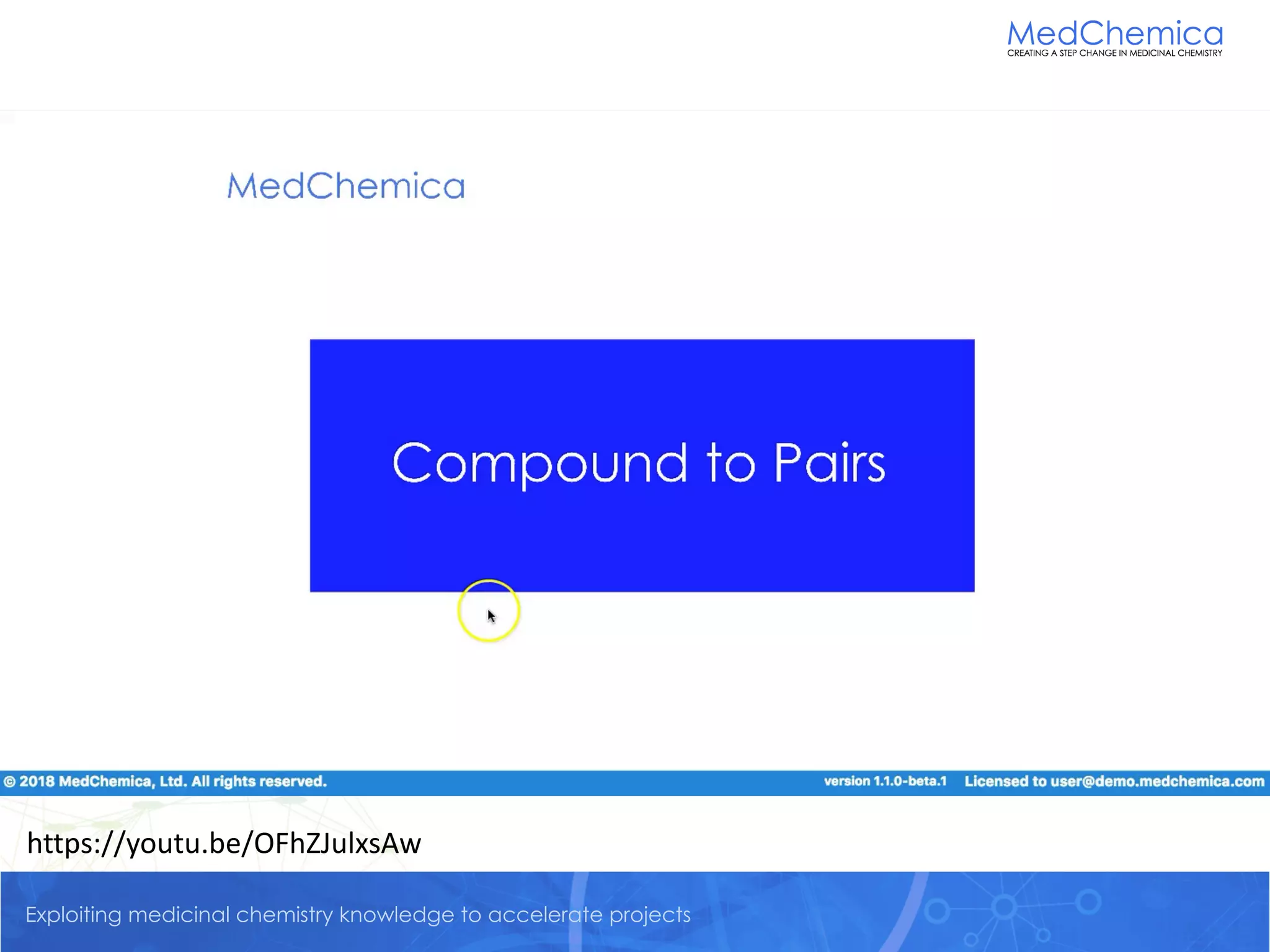 MedChemica
CREATING A STEP CHANGE IN MEDICINAL CHEMISTRY

MedChemica

Compound to Pairs

© 2018 MedChemica, Ltd. All rights reserved.

version 1.1.0-beta.1 Licensed to user@demo.medchemica.com

https://youtu.be/OFhZJulxsAw

Exploiting medicinal chemistry knowledge to accelerate projects